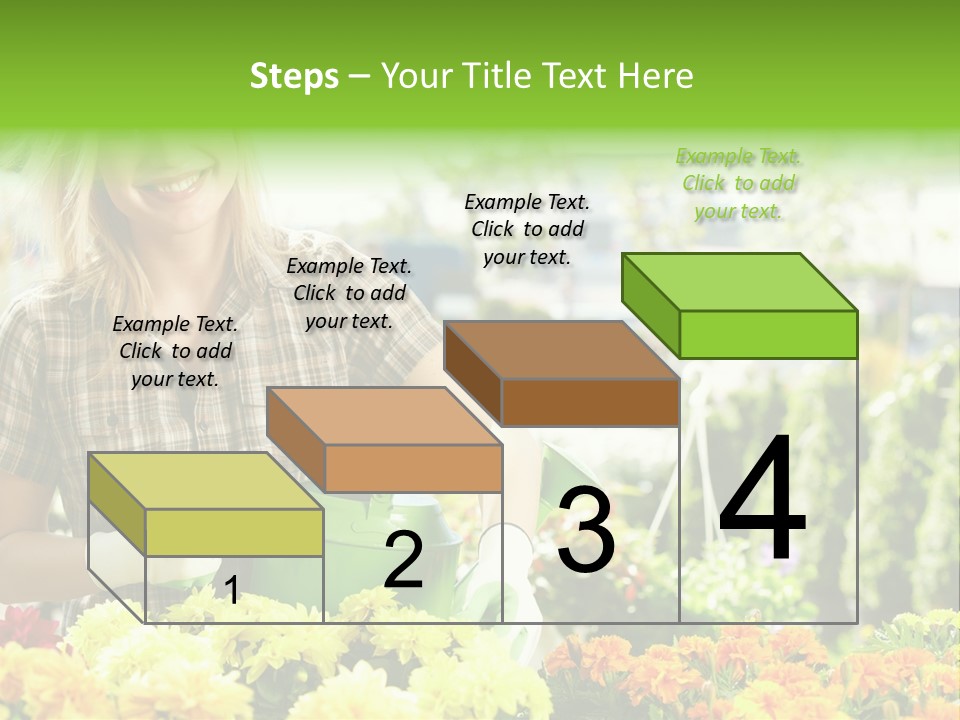 Steps – Your Title Text Here

Example Text. Click to add your text.

Example Text. Click to add your text.

Example Text. Click to add your text.

Example Text. Click to add your text.

1

2

3

4